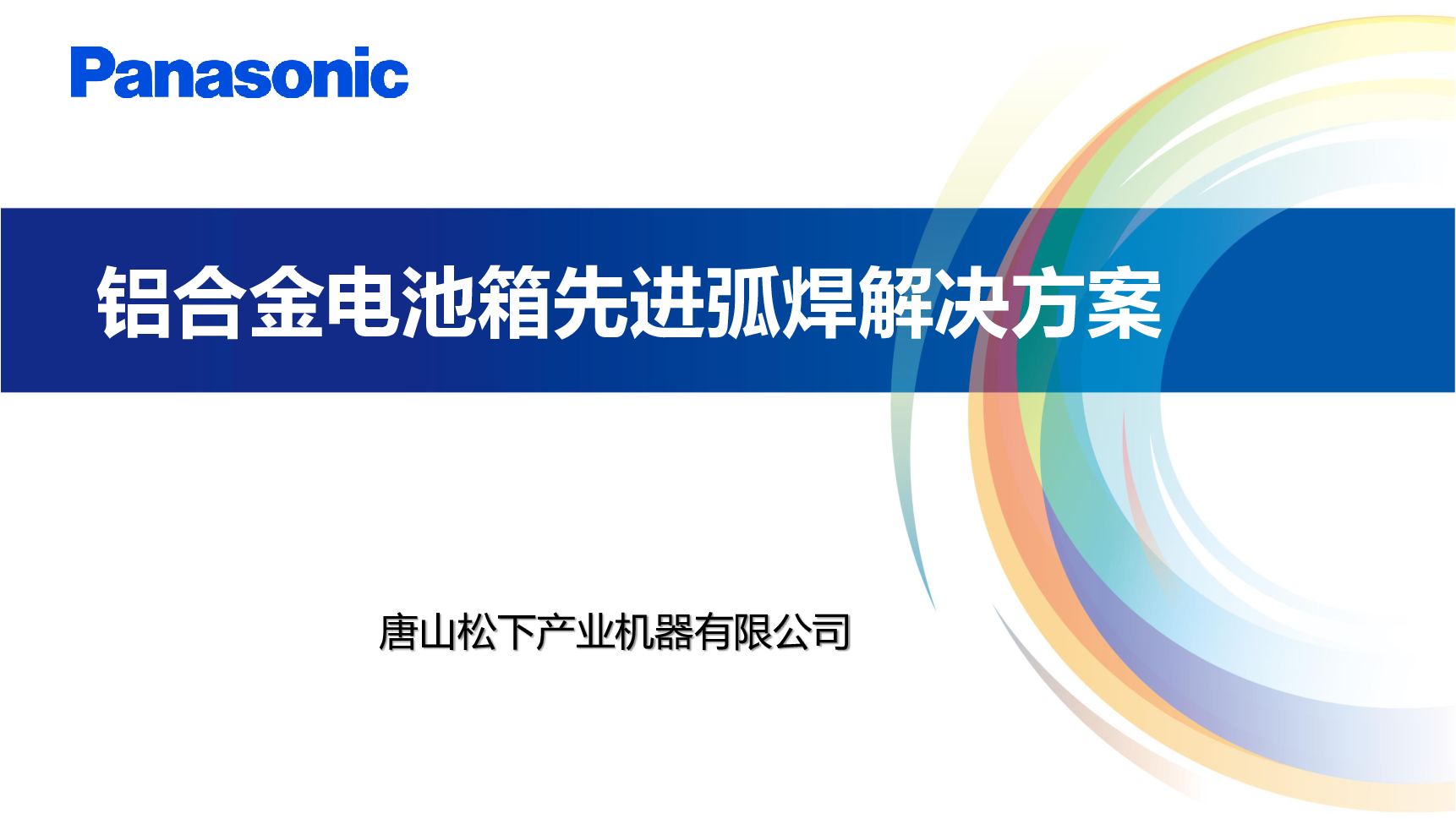 Panasonic

铝合金电池箱先进弧焊解决方案

唐山松下产业机器有限公司